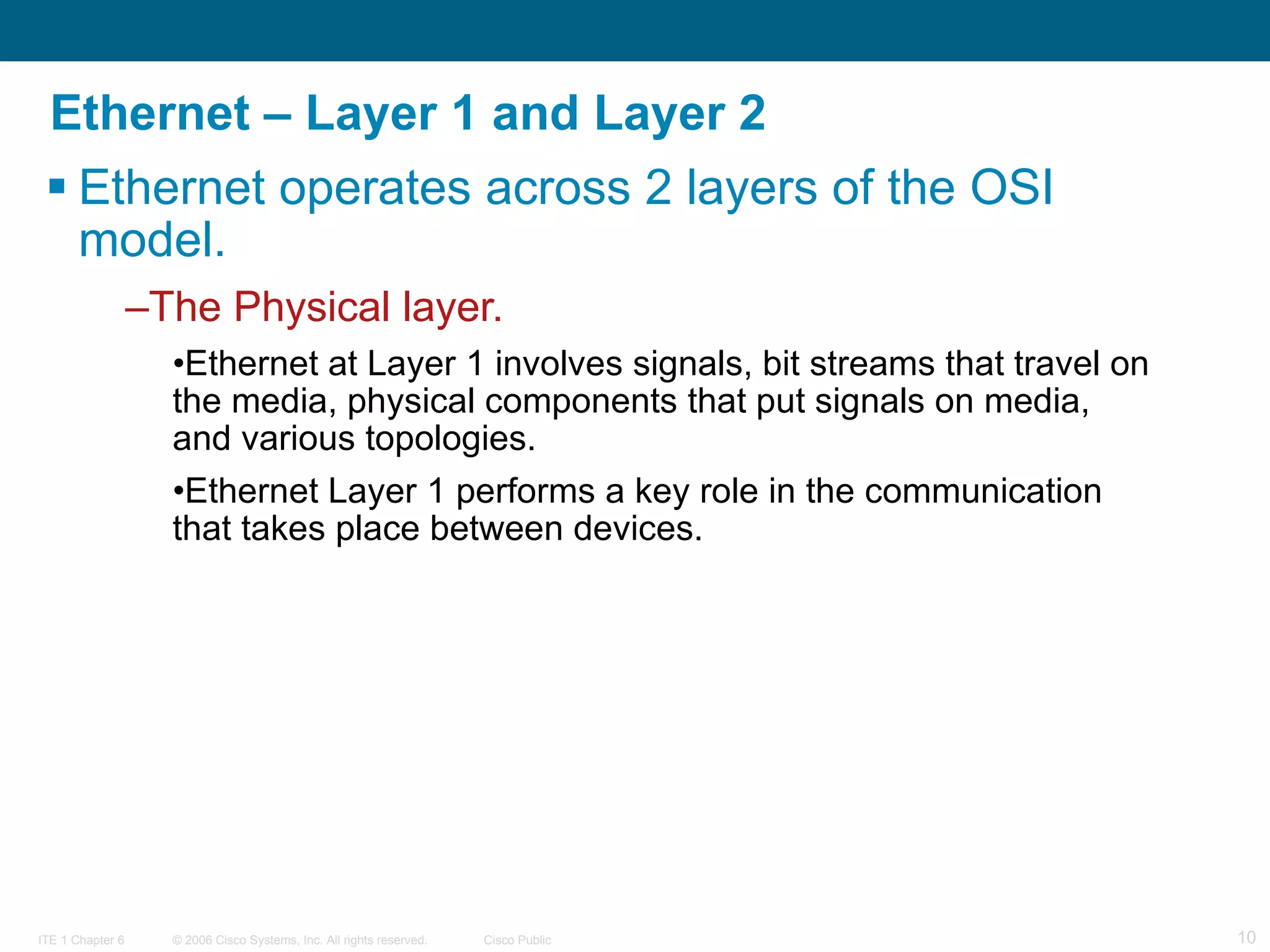 Ethernet – Layer 1 and Layer 2

▪ Ethernet operates across 2 layers of the OSI model.

–The Physical layer.

•Ethernet at Layer 1 involves signals, bit streams that travel on the media, physical components that put signals on media, and various topologies.

•Ethernet Layer 1 performs a key role in the communication that takes place between devices.

ITE 1 Chapter 6 © 2006 Cisco Systems, Inc. All rights reserved. Cisco Public 10